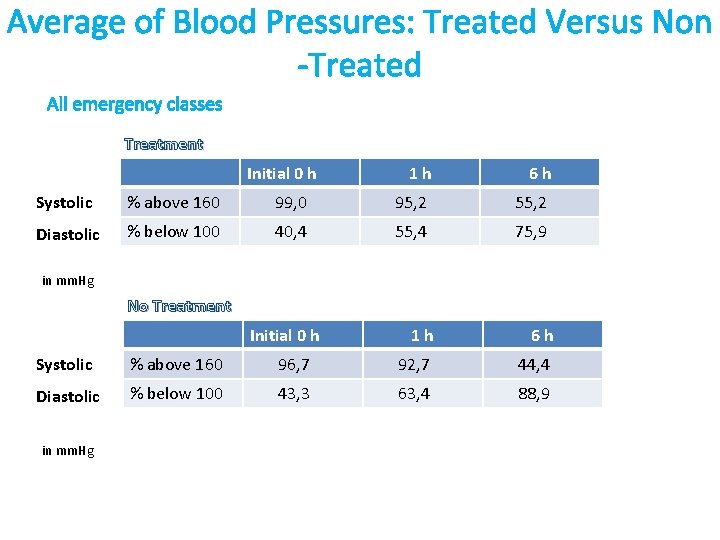 Average of Blood Pressures: Treated Versus Non -Treated

All emergency classes

Treatment

| | | Initial 0 h | 1 h | 6 h |
|---|---|---|---|---|
| Systolic | % above 160 | 99,0 | 95,2 | 55,2 |
| Diastolic | % below 100 | 40,4 | 55,4 | 75,9 |

in mmHg

No Treatment

| | | Initial 0 h | 1 h | 6 h |
|---|---|---|---|---|
| Systolic | % above 160 | 96,7 | 92,7 | 44,4 |
| Diastolic | % below 100 | 43,3 | 63,4 | 88,9 |

in mmHg